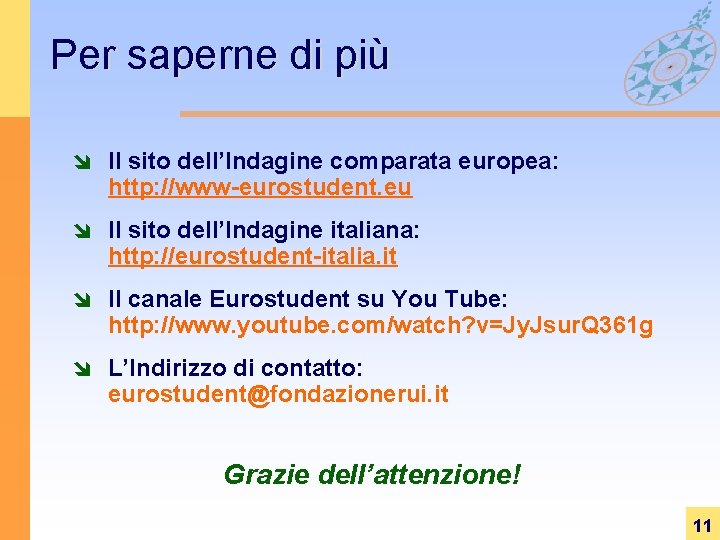 Per saperne di più

Il sito dell’Indagine comparata europea: http://www-eurostudent.eu

Il sito dell’Indagine italiana: http://eurostudent-italia.it

Il canale Eurostudent su You Tube: http://www.youtube.com/watch?v=JyJsurQ361g

L’Indirizzo di contatto: eurostudent@fondazionerui.it

Grazie dell’attenzione!

11